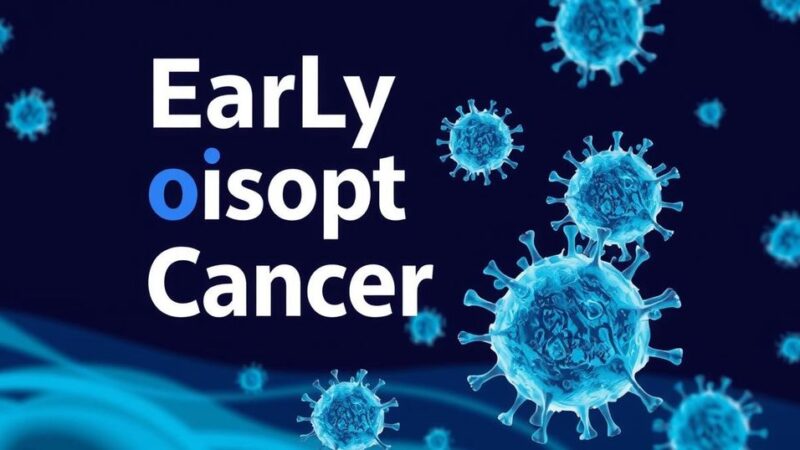 EarLy
oisopt
Cancer